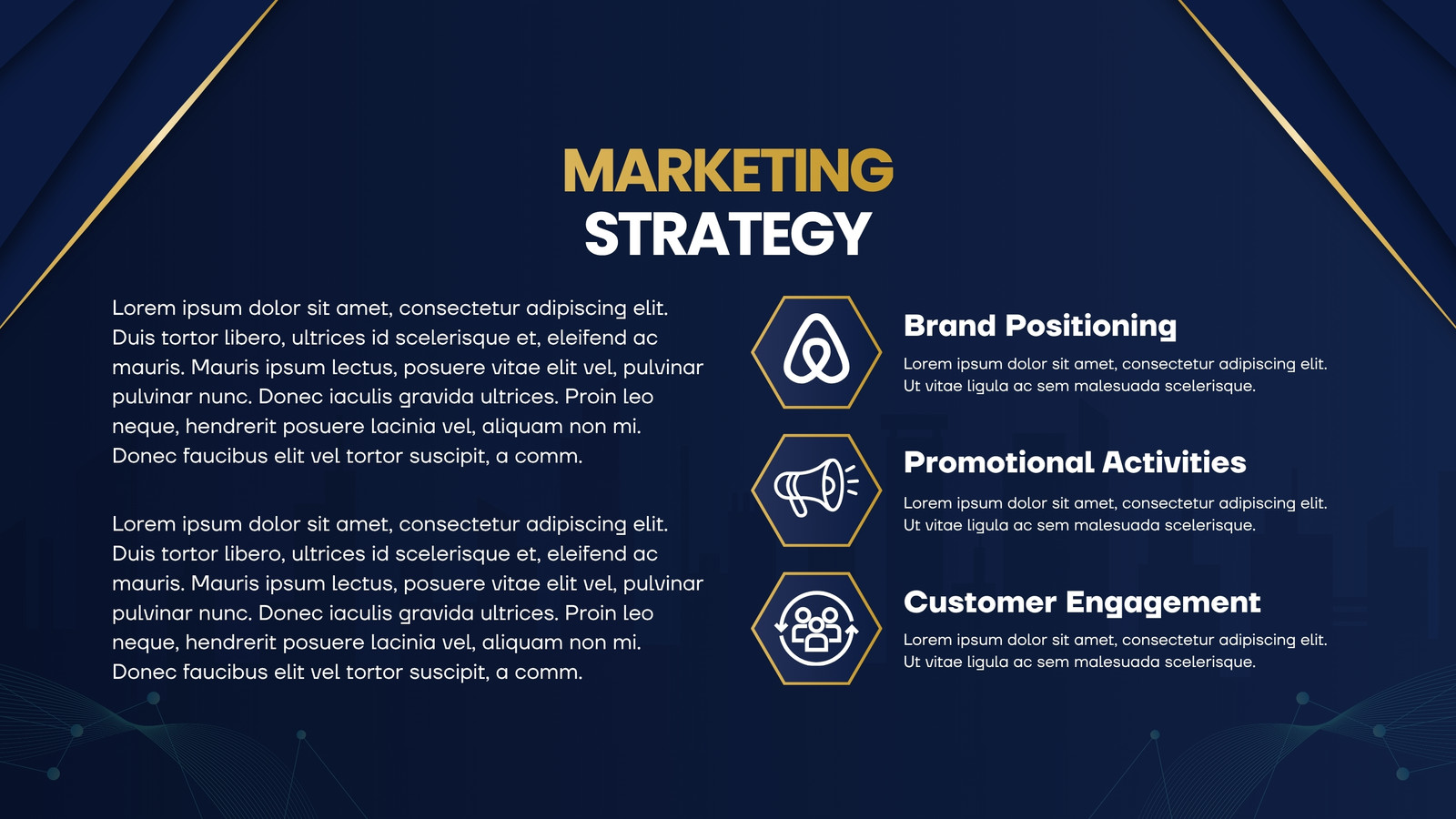 MARKETING
STRATEGY

Lorem ipsum dolor sit amet, consectetur adipiscing elit. Duis tortor libero, ultrices id scelerisque et, eleifend ac mauris. Mauris ipsum lectus, posuere vitae elit vel, pulvinar pulvinar nunc. Donec iaculis gravida ultrices. Proin leo neque, hendrerit posuere lacinia vel, aliquam non mi. Donec faucibus elit vel tortor suscipit, a comm.

Lorem ipsum dolor sit amet, consectetur adipiscing elit. Duis tortor libero, ultrices id scelerisque et, eleifend ac mauris. Mauris ipsum lectus, posuere vitae elit vel, pulvinar pulvinar nunc. Donec iaculis gravida ultrices. Proin leo neque, hendrerit posuere lacinia vel, aliquam non mi. Donec faucibus elit vel tortor suscipit, a comm.

Brand Positioning

Lorem ipsum dolor sit amet, consectetur adipiscing elit. Ut vitae ligula ac sem malesuada scelerisque.

Promotional Activities

Lorem ipsum dolor sit amet, consectetur adipiscing elit. Ut vitae ligula ac sem malesuada scelerisque.

Customer Engagement

Lorem ipsum dolor sit amet, consectetur adipiscing elit. Ut vitae ligula ac sem malesuada scelerisque.